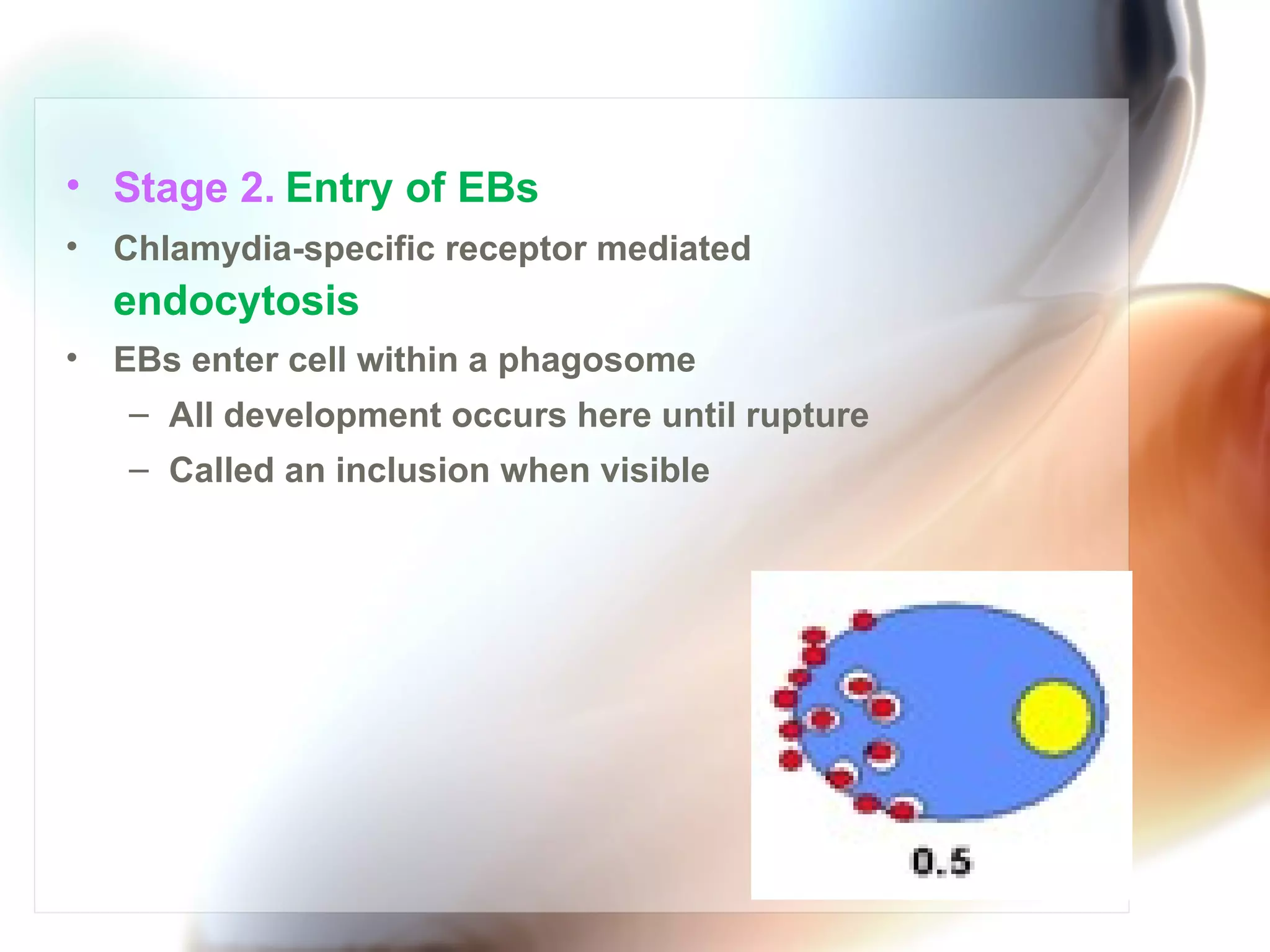 • Stage 2. Entry of EBs
• Chlamydia-specific receptor mediated endocytosis
• EBs enter cell within a phagosome
– All development occurs here until rupture
– Called an inclusion when visible

0.5